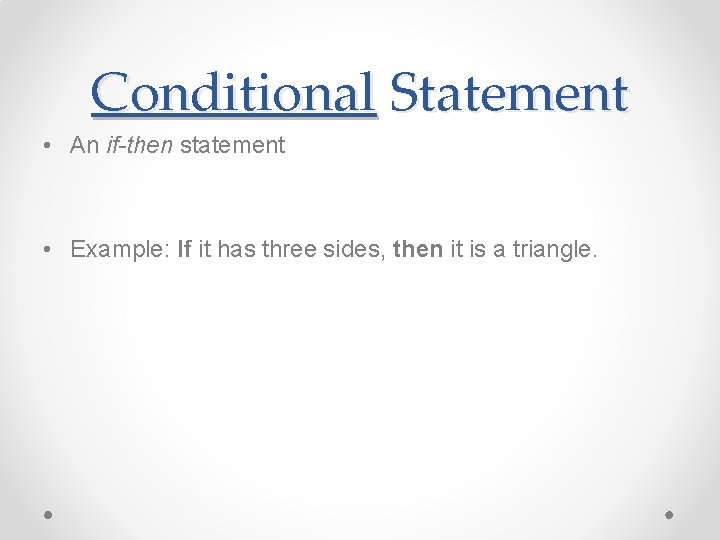 Conditional Statement

• An if-then statement

• Example: If it has three sides, then it is a triangle.